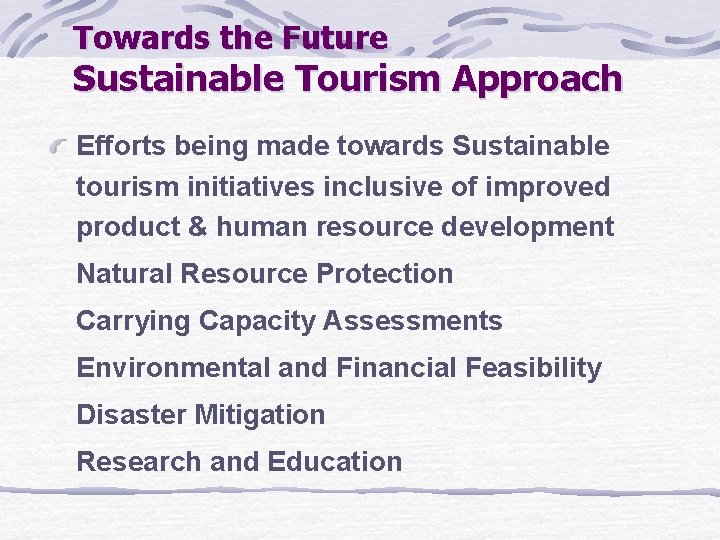 Towards the Future
Sustainable Tourism Approach

Efforts being made towards Sustainable tourism initiatives inclusive of improved product & human resource development

Natural Resource Protection

Carrying Capacity Assessments

Environmental and Financial Feasibility

Disaster Mitigation

Research and Education